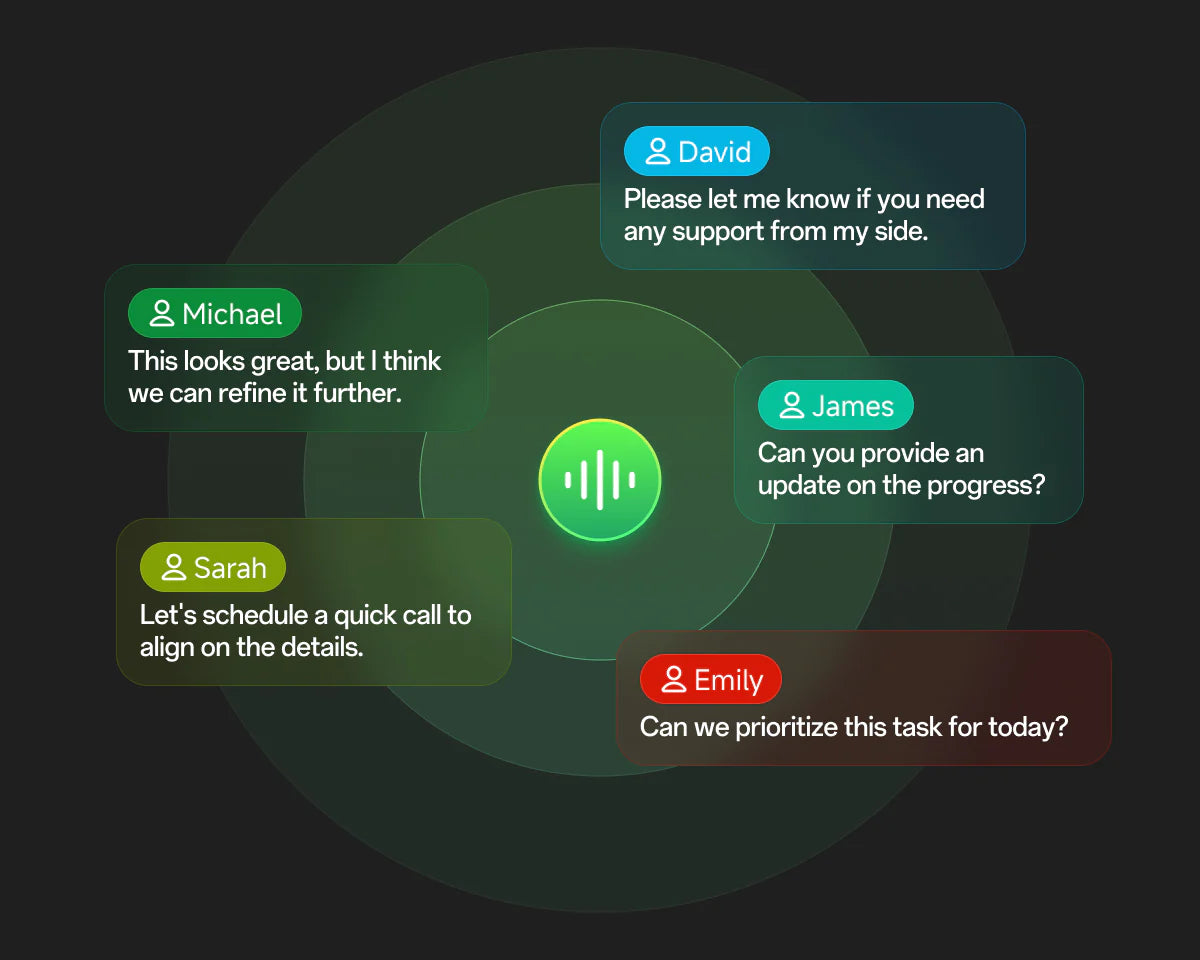 David
Please let me know if you need any support from my side.

Michael
This looks great, but I think we can refine it further.

James
Can you provide an update on the progress?

Sarah
Let's schedule a quick call to align on the details.

Emily
Can we prioritize this task for today?